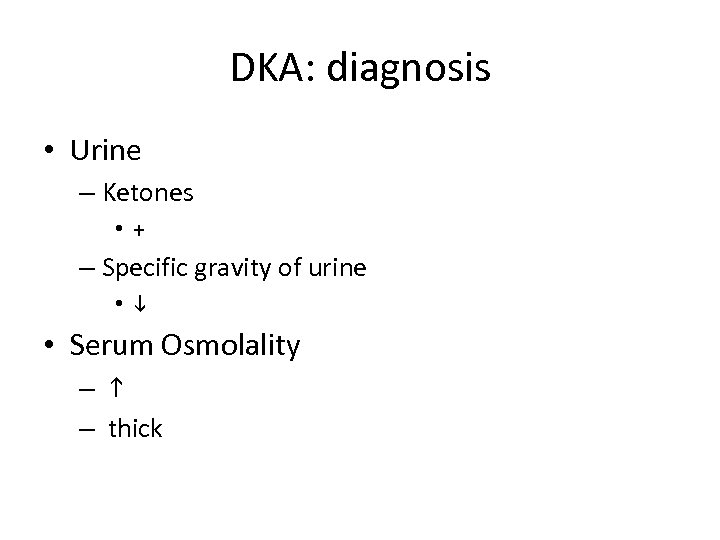 DKA: diagnosis

• Urine
 – Ketones
  • +
 – Specific gravity of urine
  • ↓
• Serum Osmolality
 – ↑
 – thick